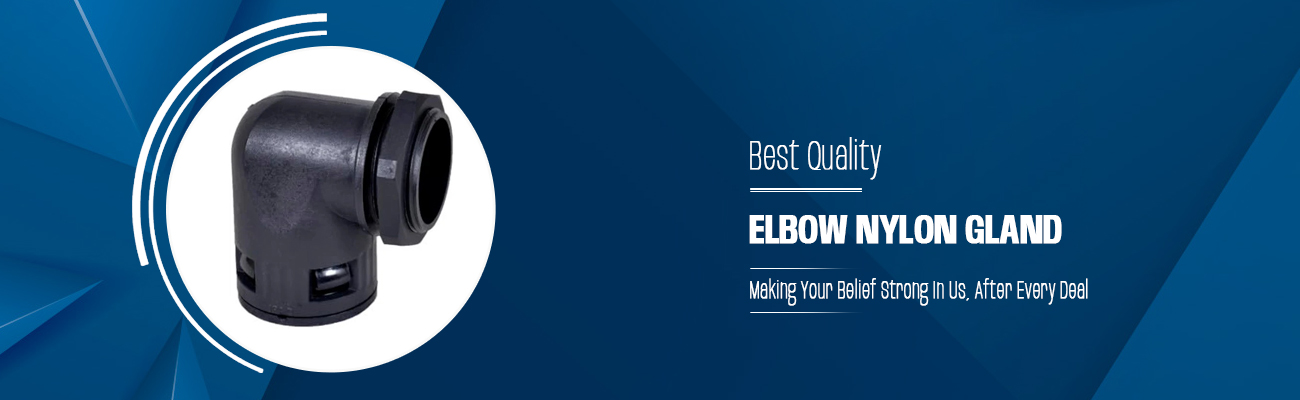 Best Quality

ELBOW NYLON GLAND

Making Your Belief Strong In Us, After Every Deal